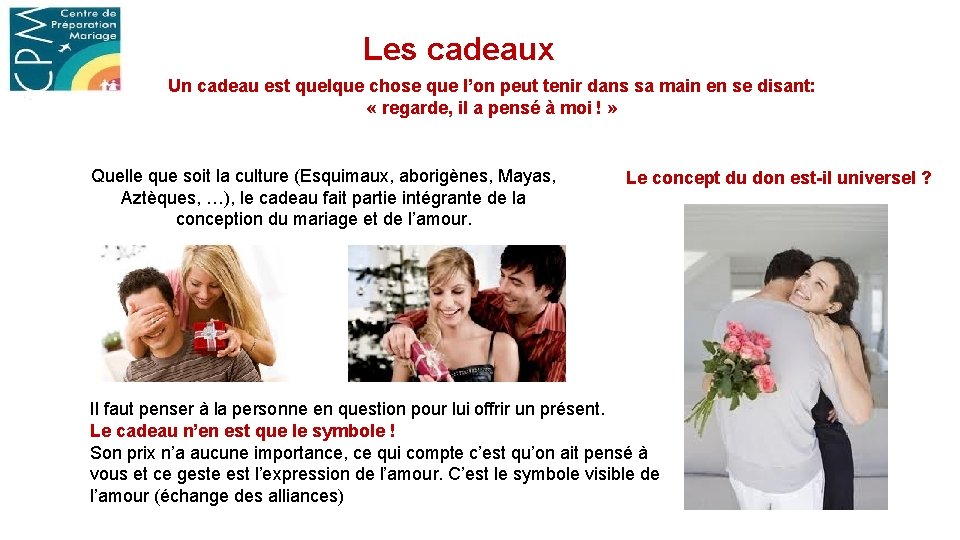 CPM Centre de Préparation Mariage

Les cadeaux

Un cadeau est quelque chose que l'on peut tenir dans sa main en se disant: « regarde, il a pensé à moi ! »

Quelle que soit la culture (Esquimaux, aborigènes, Mayas, Aztèques, …), le cadeau fait partie intégrante de la conception du mariage et de l'amour.

Le concept du don est-il universel ?

Il faut penser à la personne en question pour lui offrir un présent.
Le cadeau n'en est que le symbole !
Son prix n'a aucune importance, ce qui compte c'est qu'on ait pensé à vous et ce geste est l'expression de l'amour. C'est le symbole visible de l'amour (échange des alliances)